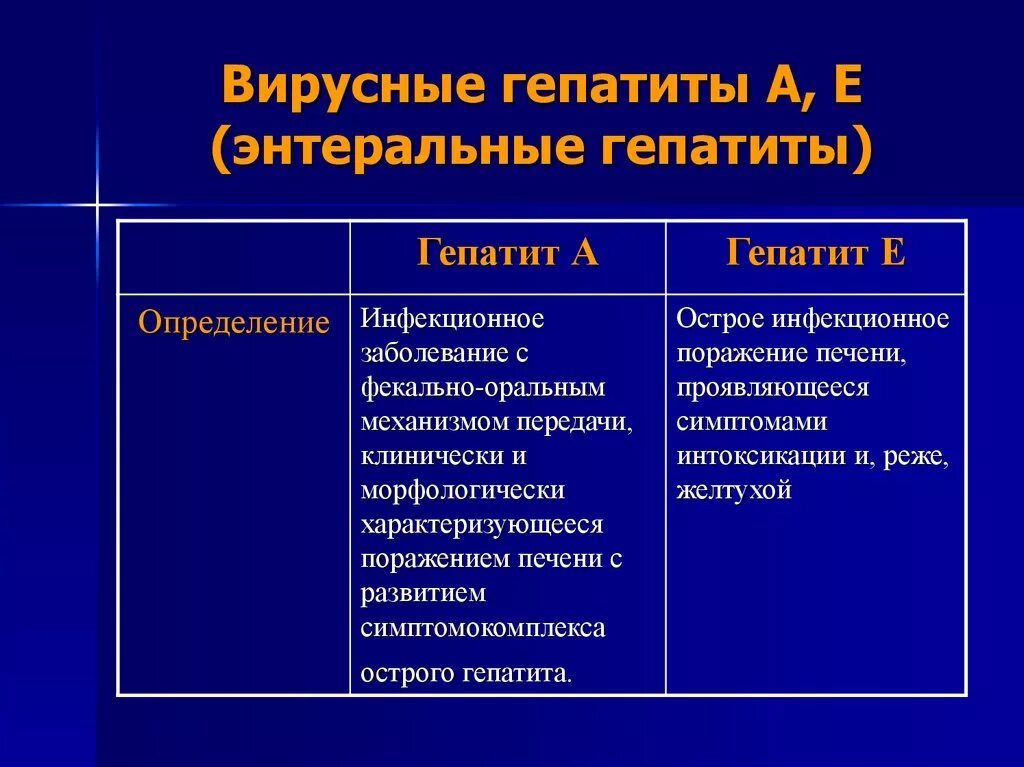 Вирусные гепатиты А, Е (энтеральные гепатиты)

| | Гепатит А | Гепатит Е |
|---|---|---|
| Определение | Инфекционное заболевание с фекально-оральным механизмом передачи, клинически и морфологически характеризующееся поражением печени с развитием симптомокомплекса острого гепатита. | Острое инфекционное поражение печени, проявляющееся симптомами интоксикации и, реже, желтухой |